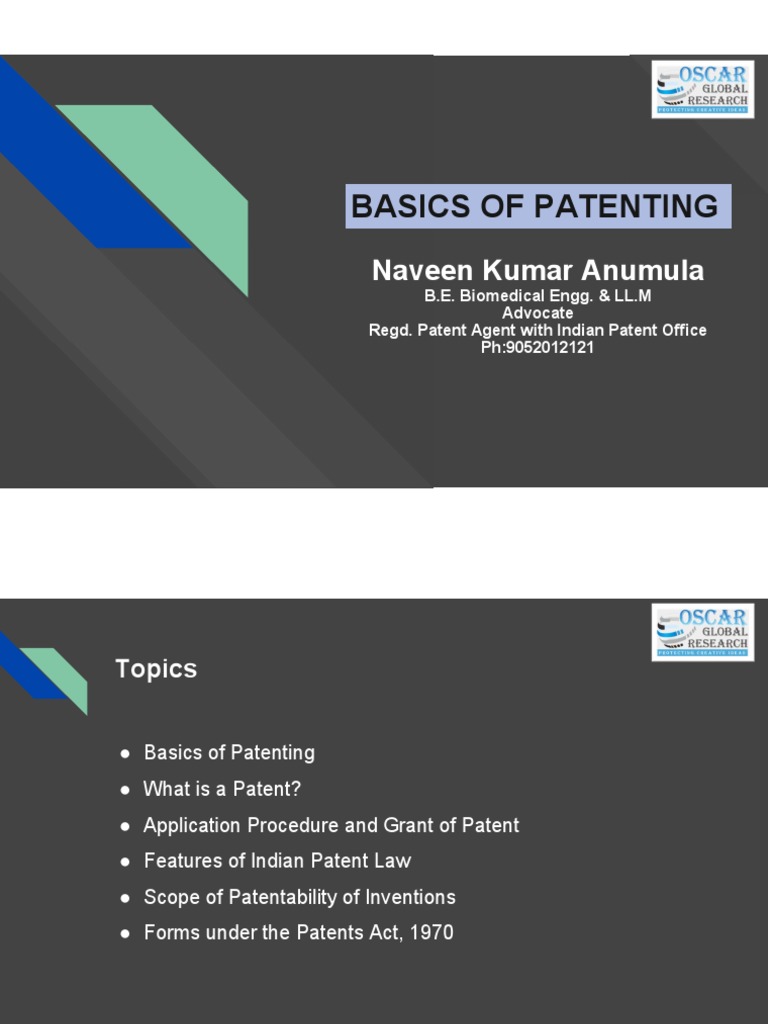 OSCAR GLOBAL RESEARCH
PROTECTING CREATIVE IDEAS

BASICS OF PATENTING

Naveen Kumar Anumula
B.E. Biomedical Engg. & LL.M
Advocate
Regd. Patent Agent with Indian Patent Office
Ph:9052012121

OSCAR GLOBAL RESEARCH
PROTECTING CREATIVE IDEAS

Topics

● Basics of Patenting
● What is a Patent?
● Application Procedure and Grant of Patent
● Features of Indian Patent Law
● Scope of Patentability of Inventions
● Forms under the Patents Act, 1970